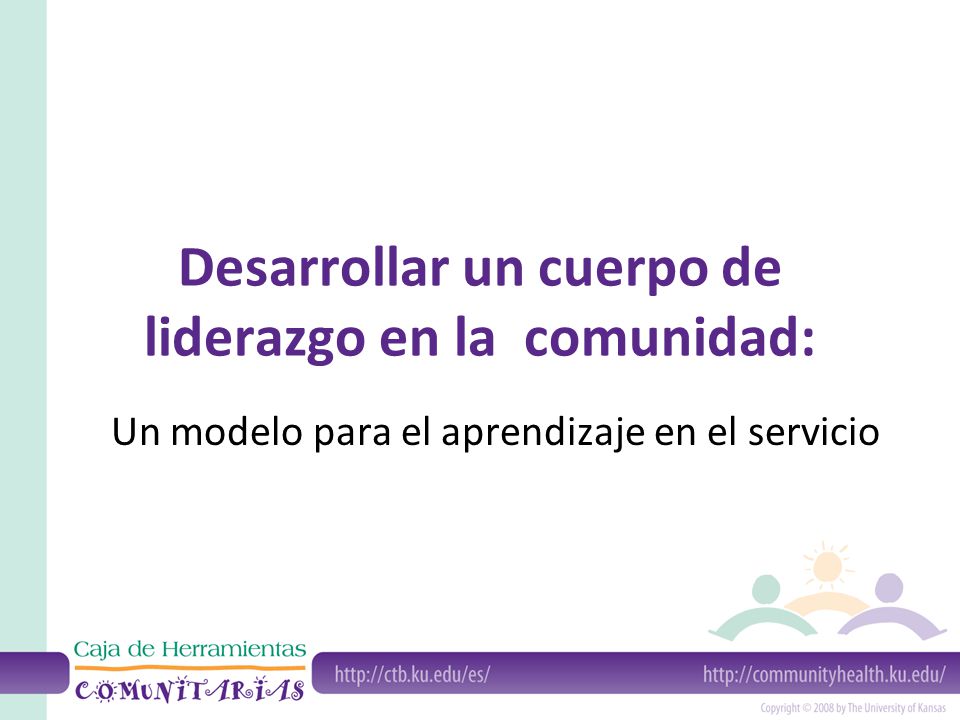 Desarrollar un cuerpo de liderazgo en la comunidad:

Un modelo para el aprendizaje en el servicio

Caja de Herramientas
COMUNITARIAS

http://ctb.ku.edu/es/

http://communityhealth.ku.edu/

Copyright © 2008 by The University of Kansas